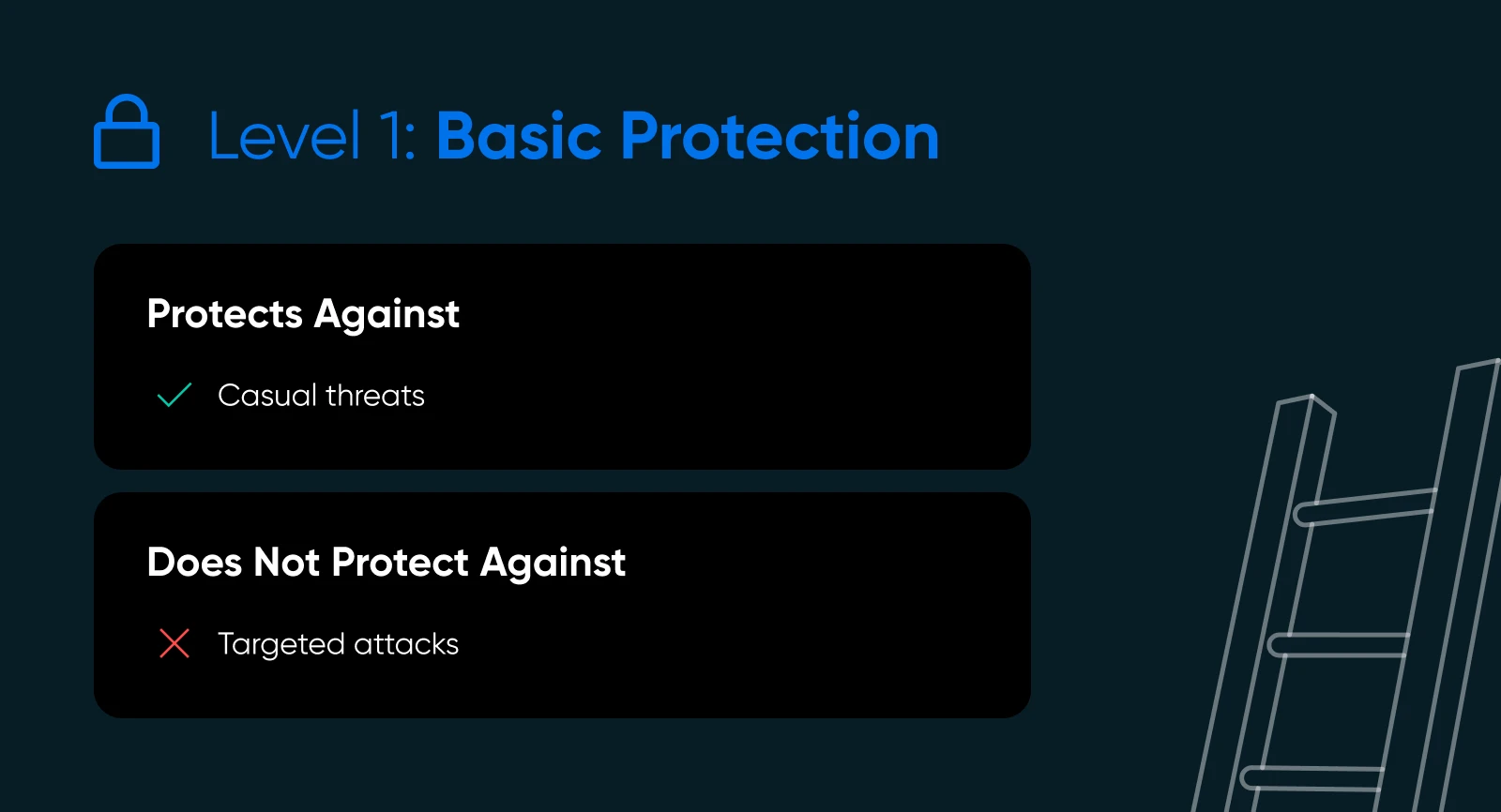 Level 1: Basic Protection

Protects Against

Casual threats

Does Not Protect Against

Targeted attacks